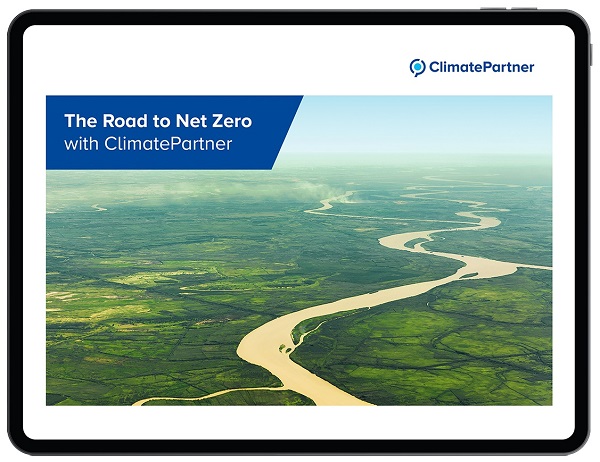 ClimatePartner

The Road to Net Zero
with ClimatePartner